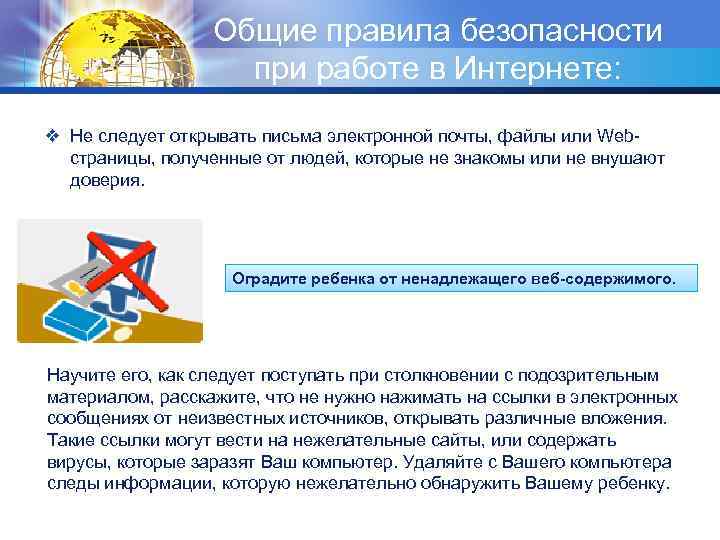 Общие правила безопасности при работе в Интернете:

❖ Не следует открывать письма электронной почты, файлы или Web-страницы, полученные от людей, которые не знакомы или не внушают доверия.

Оградите ребенка от ненадлежащего веб-содержимого.

Научите его, как следует поступать при столкновении с подозрительным материалом, расскажите, что не нужно нажимать на ссылки в электронных сообщениях от неизвестных источников, открывать различные вложения. Такие ссылки могут вести на нежелательные сайты, или содержать вирусы, которые заразят Ваш компьютер. Удаляйте с Вашего компьютера следы информации, которую нежелательно обнаружить Вашему ребенку.